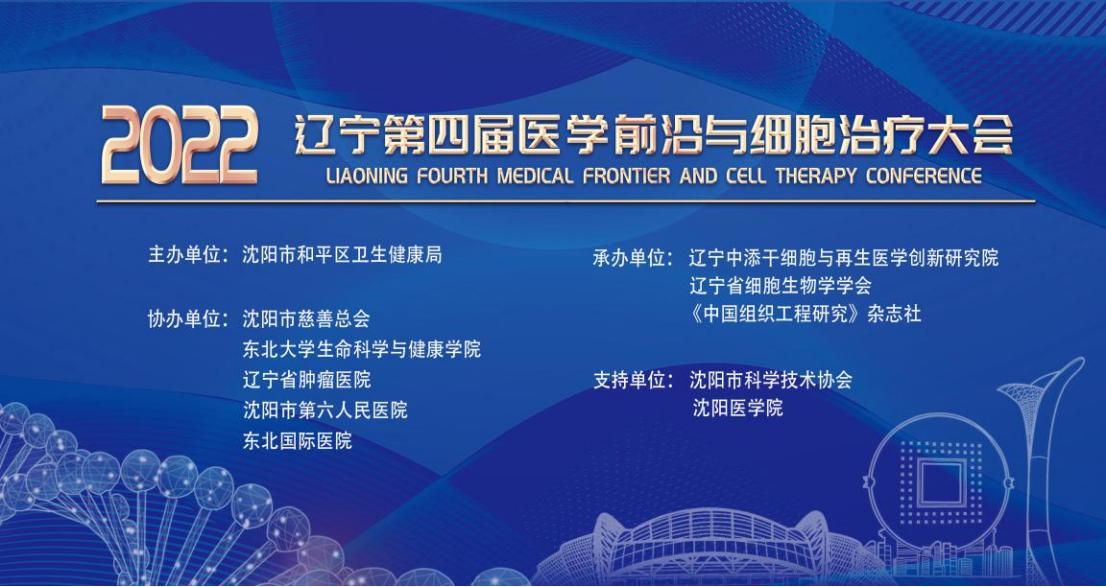 2022 辽宁第四届医学前沿与细胞治疗大会
LIAONING FOURTH MEDICAL FRONTIER AND CELL THERAPY CONFERENCE

主办单位：沈阳市和平区卫生健康局

协办单位：沈阳市慈善总会
东北大学生命科学与健康学院
辽宁省肿瘤医院
沈阳市第六人民医院
东北国际医院

承办单位：辽宁中添干细胞与再生医学创新研究院
辽宁省细胞生物学学会
《中国组织工程研究》杂志社

支持单位：沈阳市科学技术协会
沈阳医学院